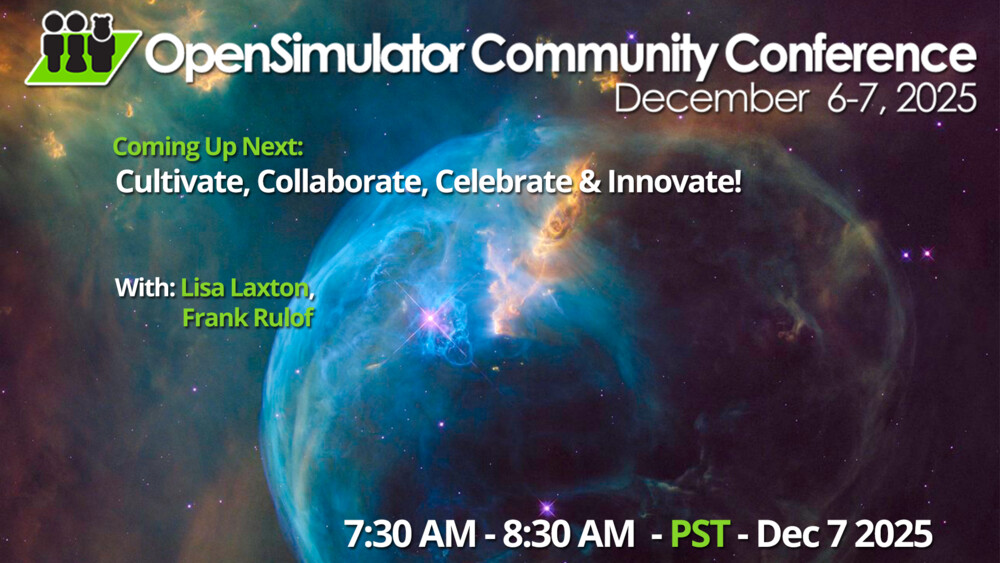 OpenSimulator Community Conference
December 6-7, 2025

Coming Up Next:
Cultivate, Collaborate, Celebrate & Innovate!

With: Lisa Laxton,
Frank Rulof

7:30 AM - 8:30 AM - PST - Dec 7 2025